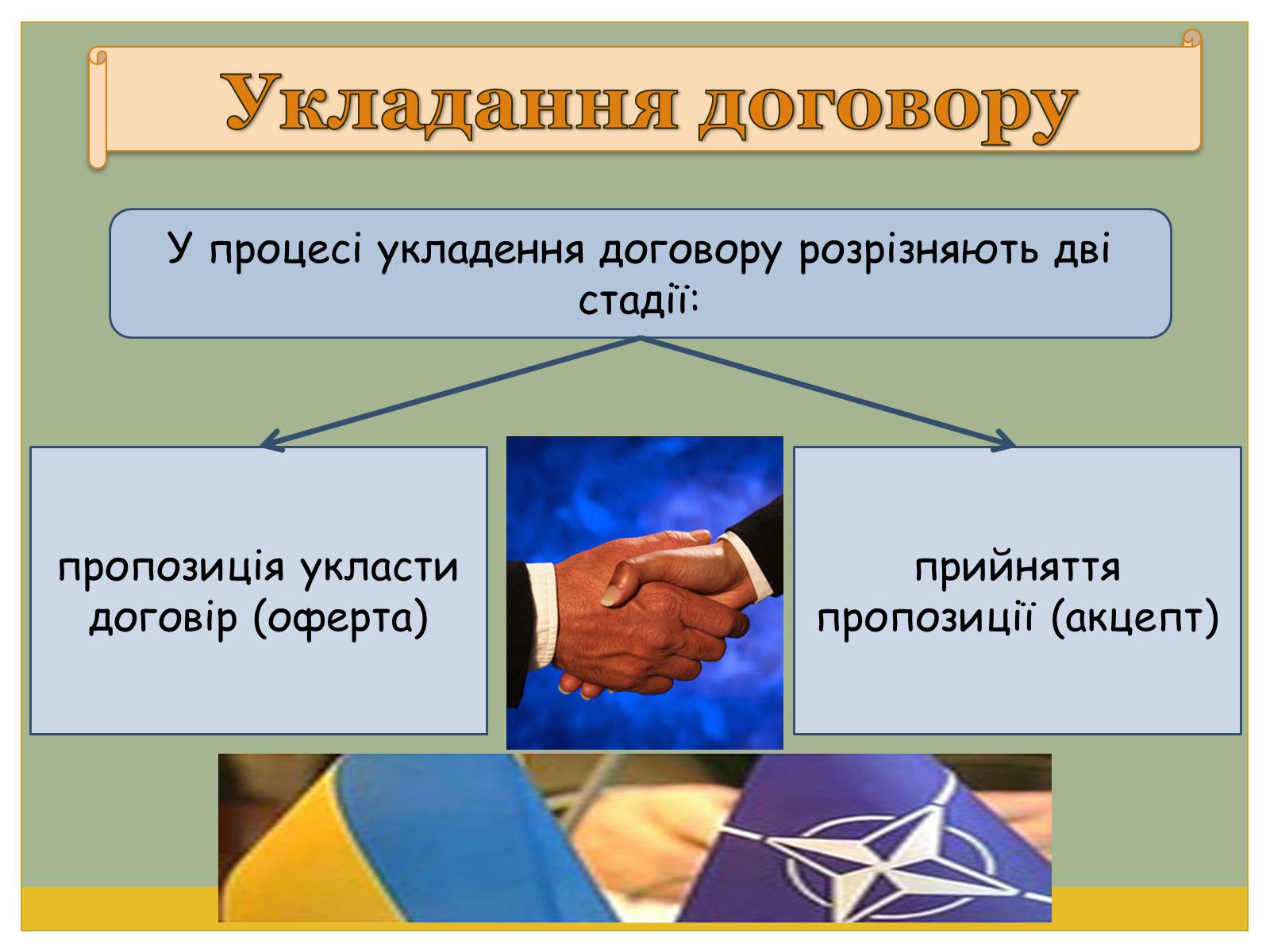 Укладання договору

У процесі укладення договору розрізняють дві стадії:

пропозиція укласти договір (оферта)

прийняття пропозиції (акцепт)